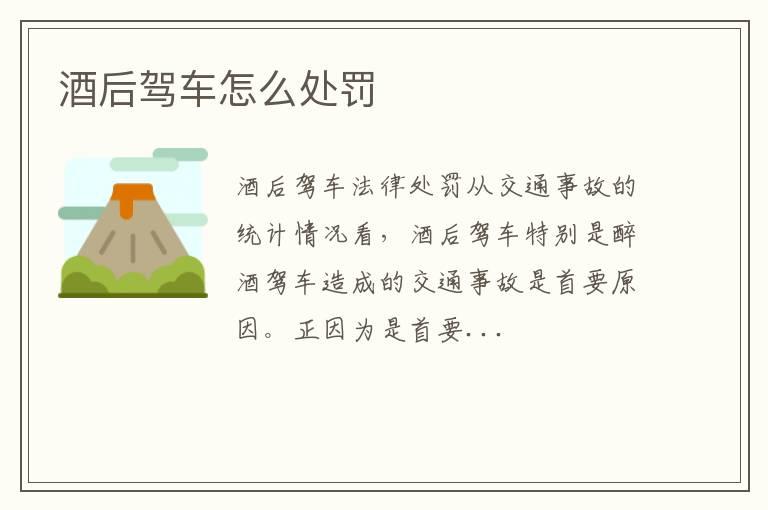 酒后驾车怎么处罚

酒后驾车法律处罚从交通事故的统计情况看，酒后驾车特别是醉酒驾车造成的交通事故是首要原因。正因为是首要...